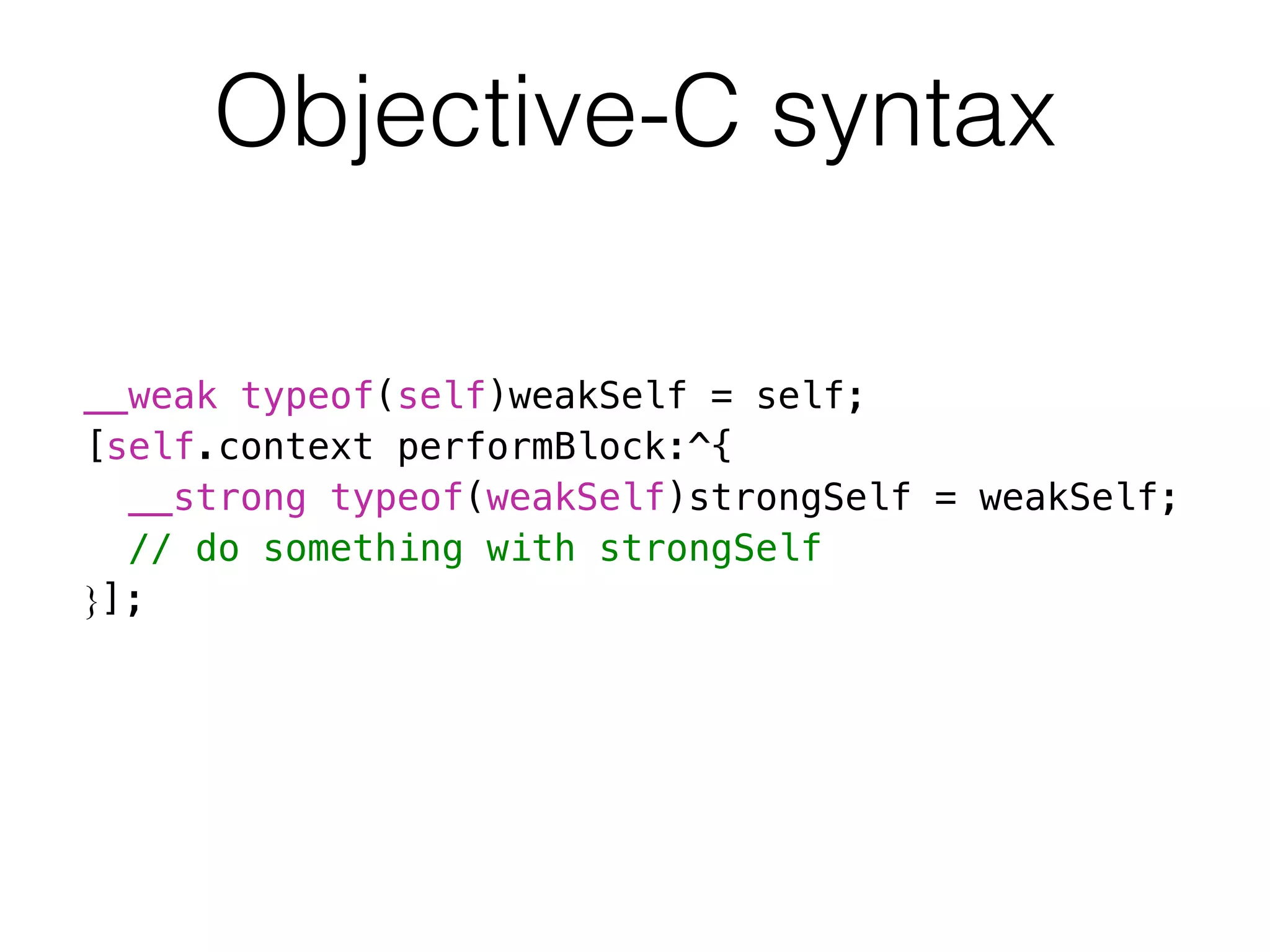 Objective-C syntax

__weak typeof(self)weakSelf = self;
[self.context performBlock:^{
  __strong typeof(weakSelf)strongSelf = weakSelf;
  // do something with strongSelf
}];